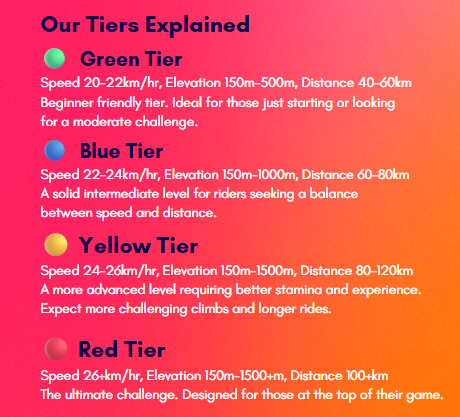 Our Tiers Explained

Green Tier

Speed 20-22km/hr, Elevation 150m-500m, Distance 40-60km
Beginner friendly tier. Ideal for those just starting or looking for a moderate challenge.

Blue Tier

Speed 22-24km/hr, Elevation 150m-1000m, Distance 60-80km
A solid intermediate level for riders seeking a balance between speed and distance.

Yellow Tier

Speed 24-26km/hr, Elevation 150m-1500m, Distance 80-120km
A more advanced level requiring better stamina and experience. Expect more challenging climbs and longer rides.

Red Tier

Speed 26+km/hr, Elevation 150m-1500+m, Distance 100+km
The ultimate challenge. Designed for those at the top of their game.